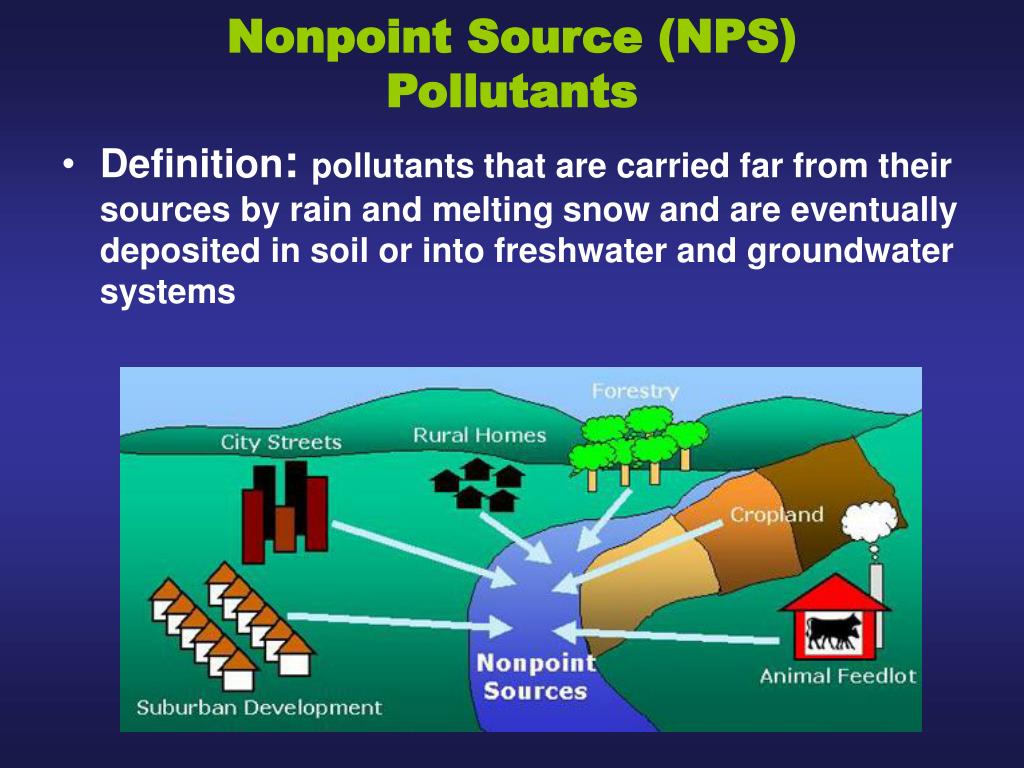 Nonpoint Source (NPS) Pollutants

• Definition: pollutants that are carried far from their sources by rain and melting snow and are eventually deposited in soil or into freshwater and groundwater systems

Forestry

City Streets

Rural Homes

Cropland

Nonpoint Sources

Animal Feedlot

Suburban Development